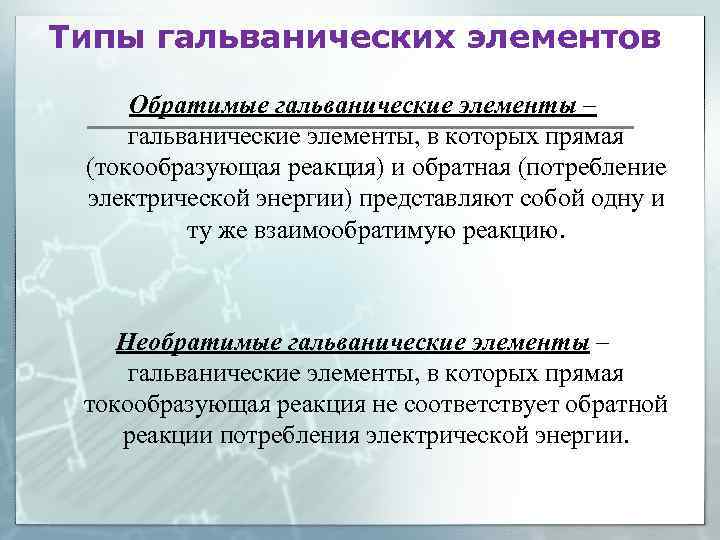 Типы гальванических элементов

Обратимые гальванические элементы – гальванические элементы, в которых прямая (токообразующая реакция) и обратная (потребление электрической энергии) представляют собой одну и ту же взаимообратимую реакцию.

Необратимые гальванические элементы – гальванические элементы, в которых прямая токообразующая реакция не соответствует обратной реакции потребления электрической энергии.